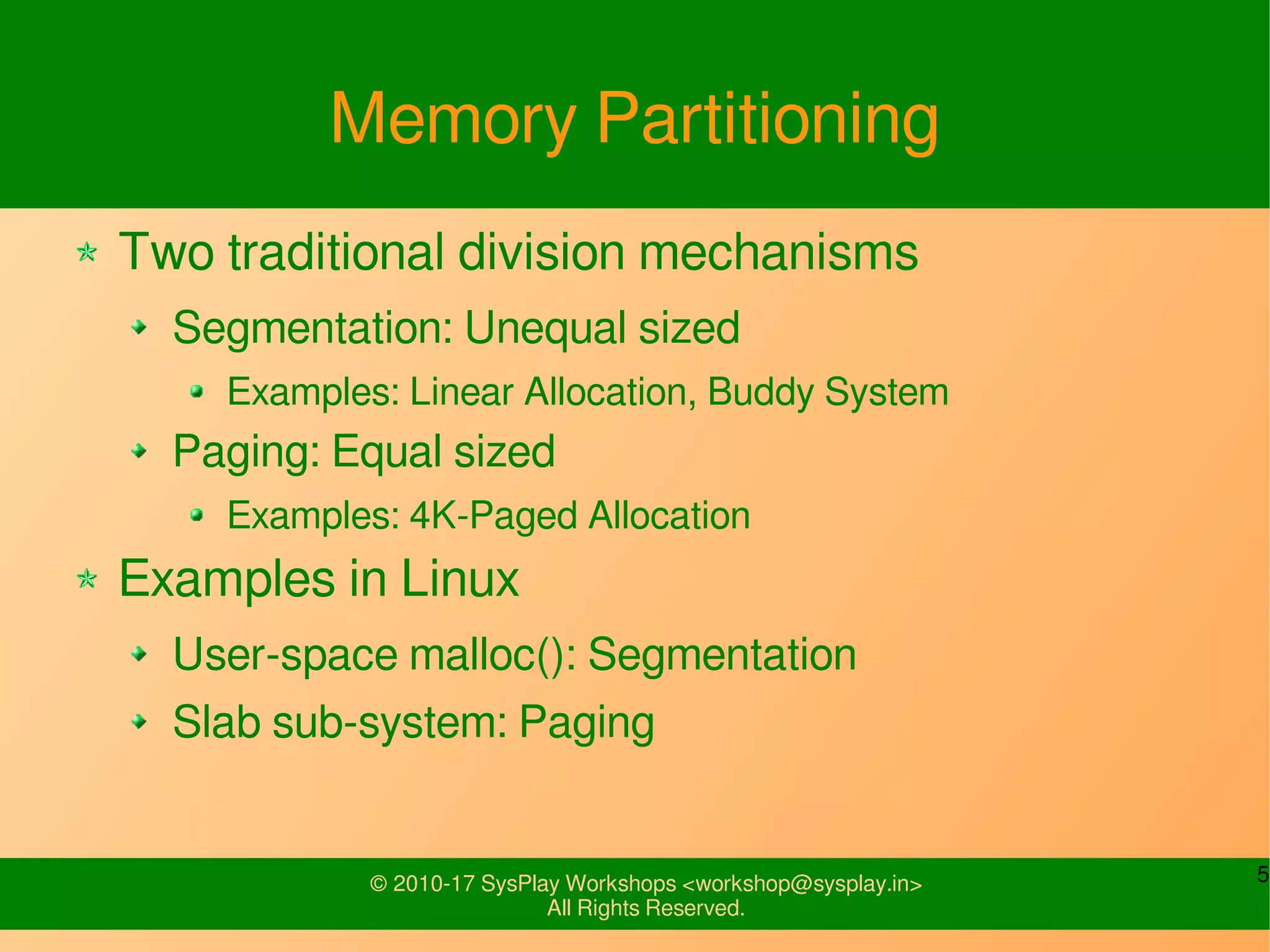 Memory Partitioning

Two traditional division mechanisms

Segmentation: Unequal sized

Examples: Linear Allocation, Buddy System

Paging: Equal sized

Examples: 4K-Paged Allocation

Examples in Linux

User-space malloc(): Segmentation

Slab sub-system: Paging

© 2010-17 SysPlay Workshops <workshop@sysplay.in>
All Rights Reserved.

5